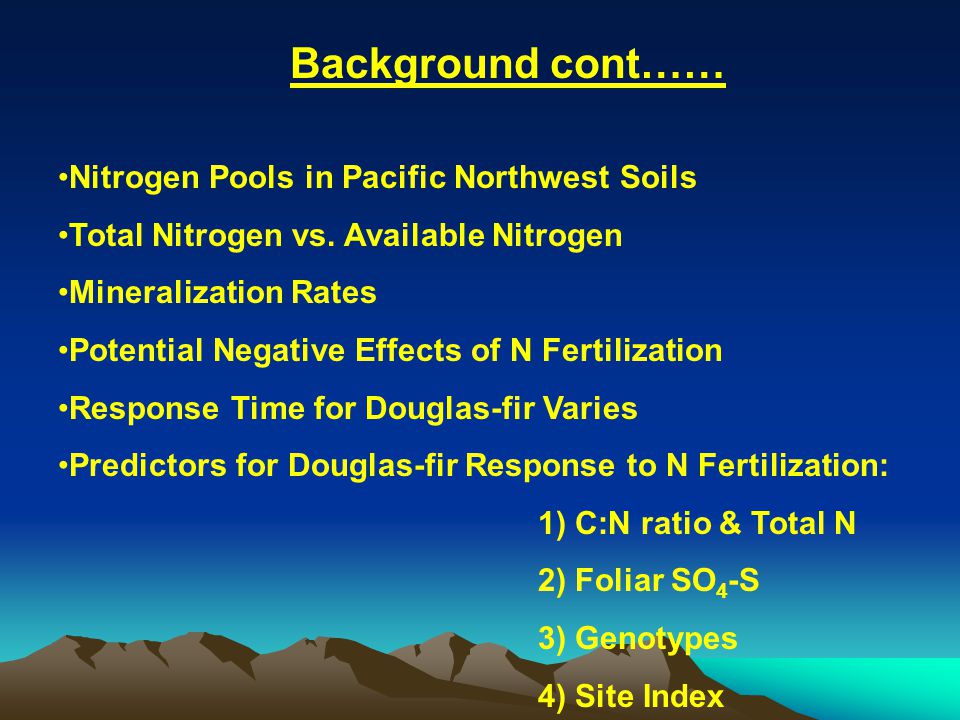 Background cont……

•Nitrogen Pools in Pacific Northwest Soils

•Total Nitrogen vs. Available Nitrogen

•Mineralization Rates

•Potential Negative Effects of N Fertilization

•Response Time for Douglas-fir Varies

•Predictors for Douglas-fir Response to N Fertilization:

1) C:N ratio & Total N

2) Foliar $SO_4$-S

3) Genotypes

4) Site Index